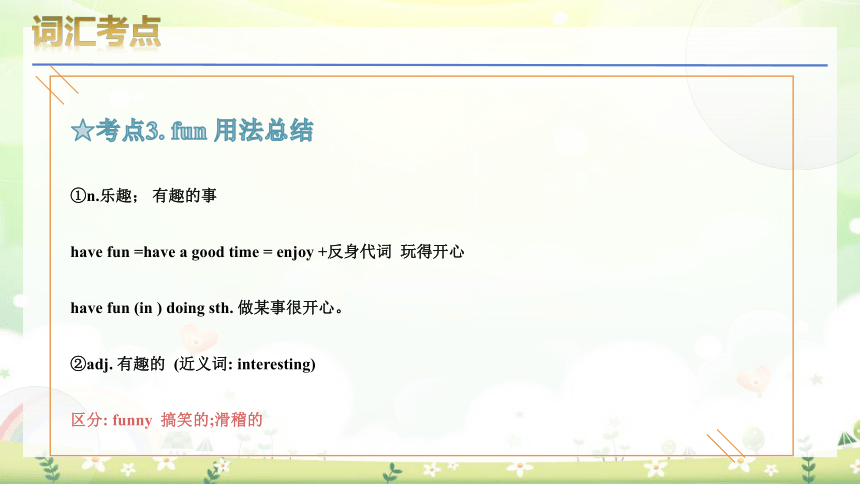 词汇考点

☆考点3. fun 用法总结

①n.乐趣； 有趣的事

have fun =have a good time = enjoy +反身代词 玩得开心

have fun (in ) doing sth. 做某事很开心。

②adj. 有趣的 (近义词: interesting)

区分: funny 搞笑的;滑稽的